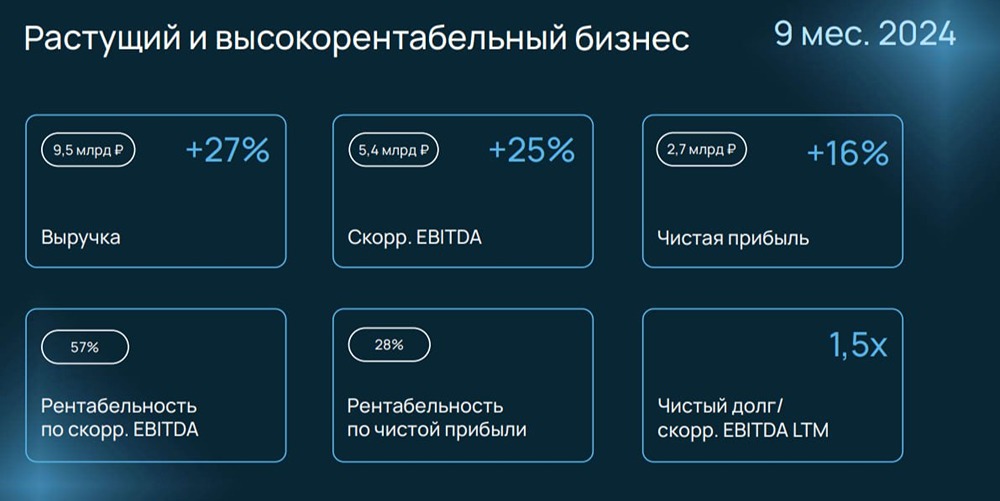 Растущий и высокорентабельный бизнес

9 мес. 2024

9,5 млрд ₽

+27%

Выручка

5,4 млрд ₽

+25%

Скорр. EBITDA

2,7 млрд ₽

+16%

Чистая прибыль

57%

Рентабельность по скорр. EBITDA

28%

Рентабельность по чистой прибыли

1,5x

Чистый долг/ скорр. EBITDA LTM